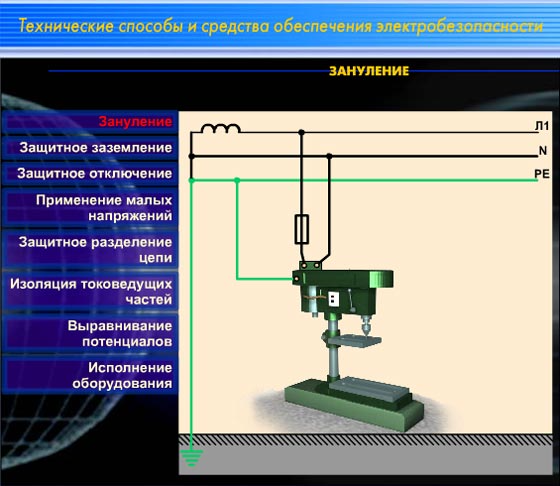 Технические способы и средства обеспечения электробезопасности

ЗАНУЛЕНИЕ

Зануление

Защитное заземление

Защитное отключение

Применение малых напряжений

Защитное разделение цепи

Изоляция токоведущих частей

Выравнивание потенциалов

Исполнение оборудования

Л1

N

PE